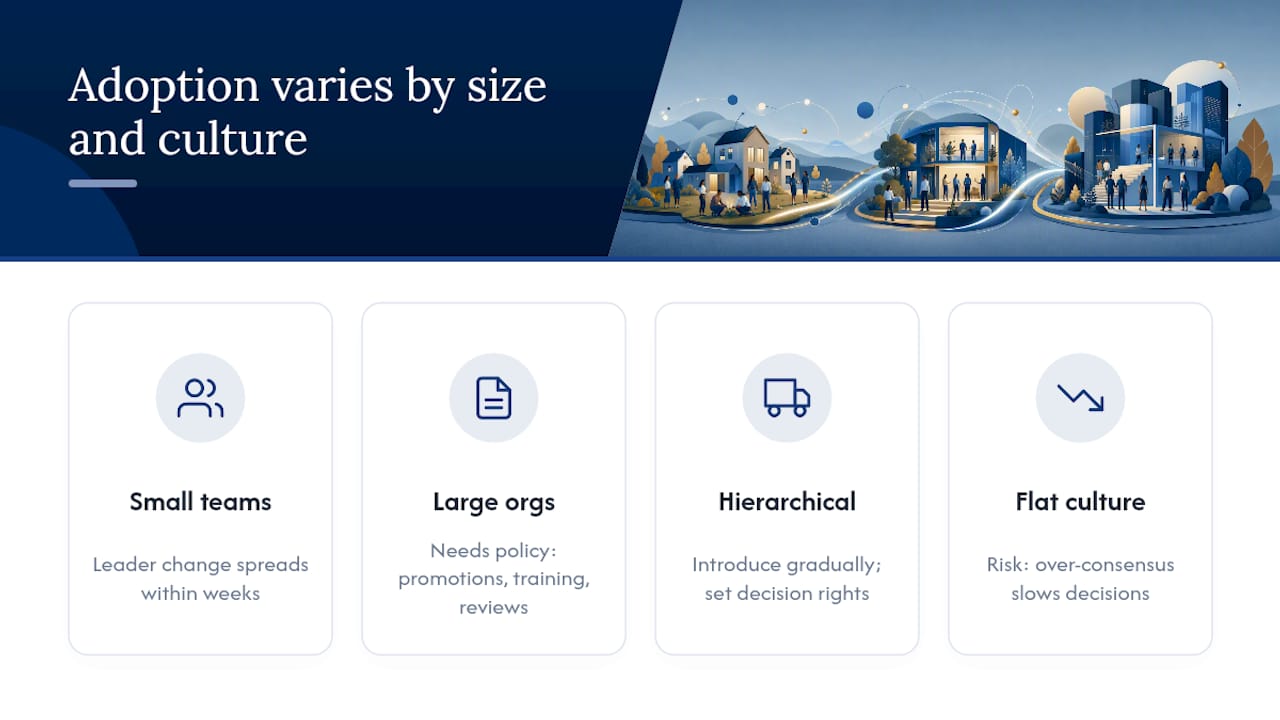 Adoption varies by size and culture

Small teams

Leader change spreads within weeks

Large orgs

Needs policy: promotions, training, reviews

Hierarchical

Introduce gradually; set decision rights

Flat culture

Risk: over-consensus slows decisions